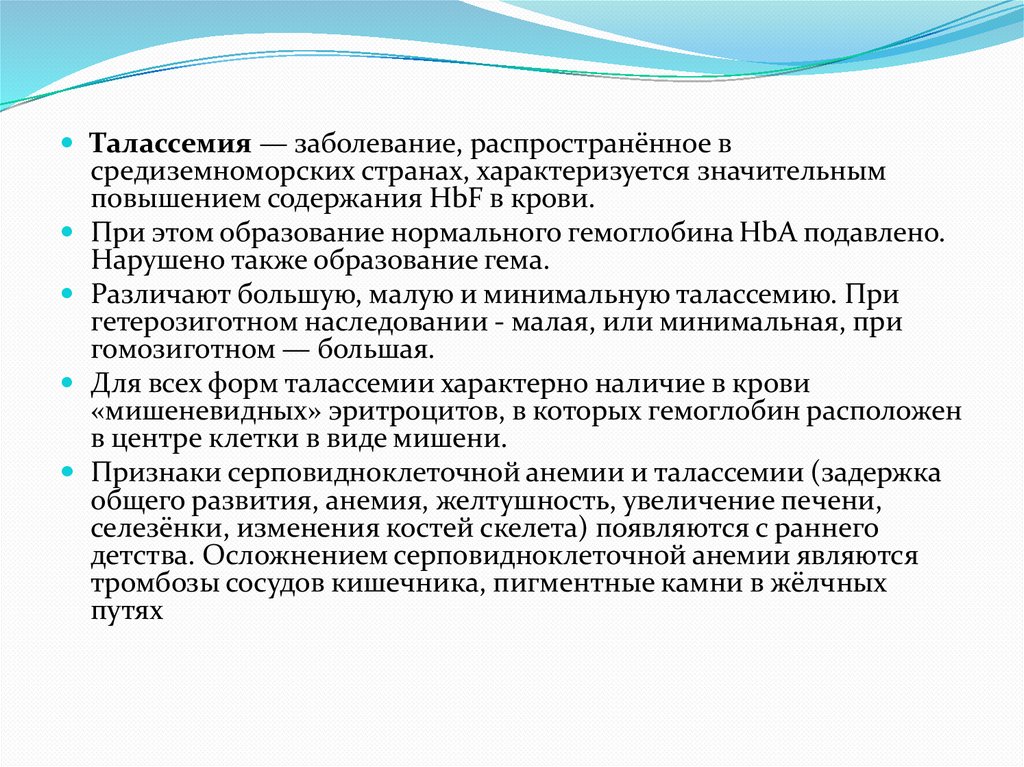 Талассемия — заболевание, распространённое в средиземноморских странах, характеризуется значительным повышением содержания HbF в крови.

При этом образование нормального гемоглобина HbA подавлено. Нарушено также образование гема.

Различают большую, малую и минимальную талассемию. При гетерозиготном наследовании - малая, или минимальная, при гомозиготном — большая.

Для всех форм талассемии характерно наличие в крови «мишеневидных» эритроцитов, в которых гемоглобин расположен в центре клетки в виде мишени.

Признаки серповидноклеточной анемии и талассемии (задержка общего развития, анемия, желтушность, увеличение печени, селезёнки, изменения костей скелета) появляются с раннего детства. Осложнением серповидноклеточной анемии являются тромбозы сосудов кишечника, пигментные камни в жёлчных путях